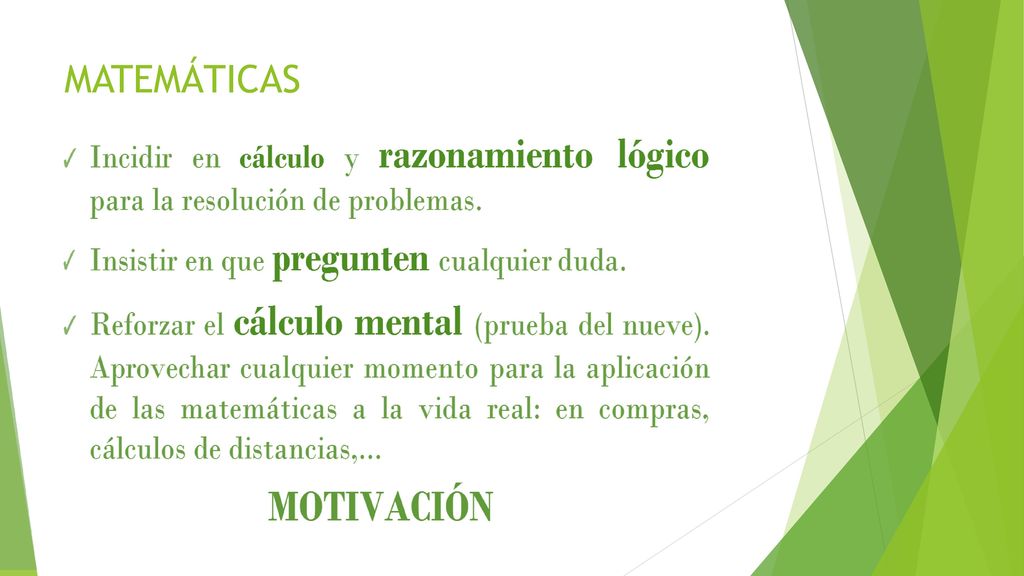 MATEMÁTICAS

✓ Incidir en cálculo y razonamiento lógico para la resolución de problemas.

✓ Insistir en que pregunten cualquier duda.

✓ Reforzar el cálculo mental (prueba del nueve). Aprovechar cualquier momento para la aplicación de las matemáticas a la vida real: en compras, cálculos de distancias,…

MOTIVACIÓN